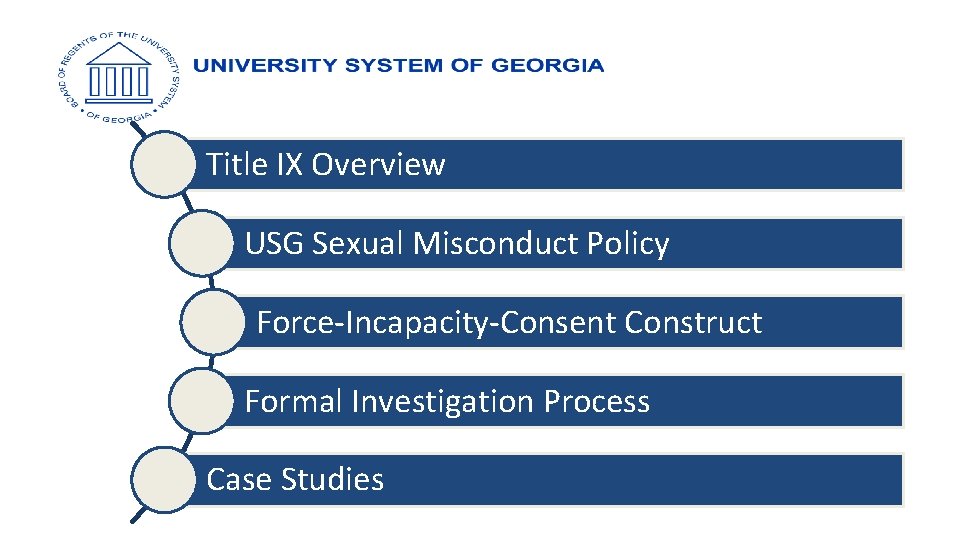 BOARD OF REGENTS OF THE UNIVERSITY SYSTEM OF GEORGIA

UNIVERSITY SYSTEM OF GEORGIA

Title IX Overview

USG Sexual Misconduct Policy

Force-Incapacity-Consent Construct

Formal Investigation Process

Case Studies